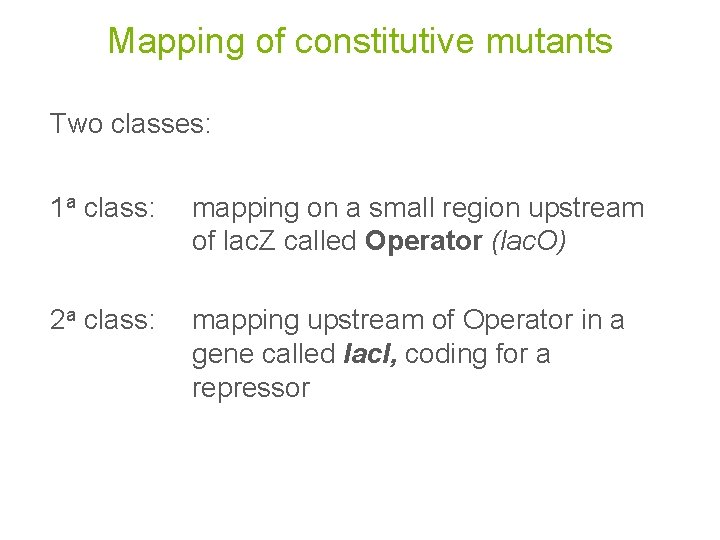 Mapping of constitutive mutants

Two classes:

1ª class: mapping on a small region upstream of lacZ called Operator (lacO)

2ª class: mapping upstream of Operator in a gene called lacI, coding for a repressor